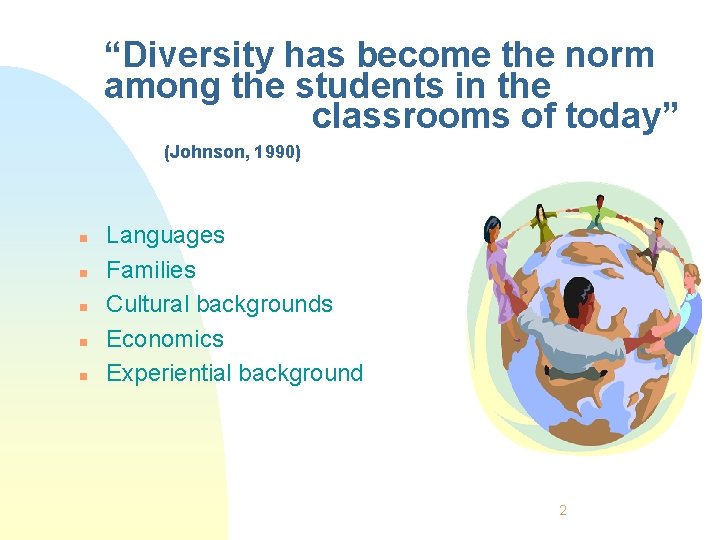 “Diversity has become the norm among the students in the classrooms of today”

(Johnson, 1990)

- Languages
- Families
- Cultural backgrounds
- Economics
- Experiential background

2